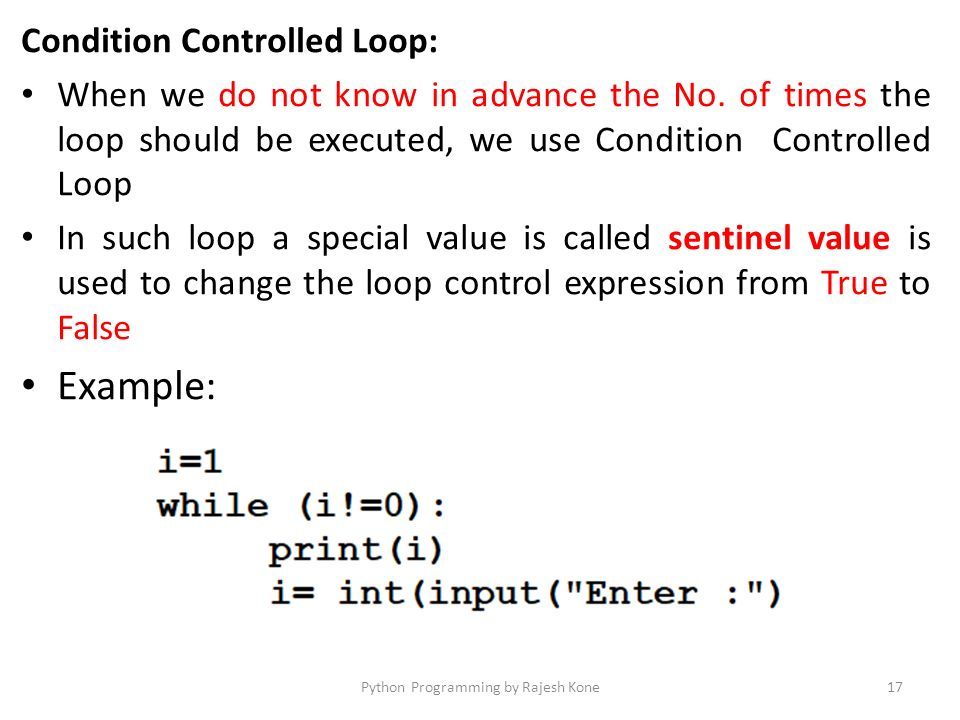 Condition Controlled Loop:

• When we do not know in advance the No. of times the loop should be executed, we use Condition Controlled Loop

• In such loop a special value is called sentinel value is used to change the loop control expression from True to False

• Example:

i=1
while (i!=0):
    print(i)
    i= int(input("Enter :")

Python Programming by Rajesh Kone

17